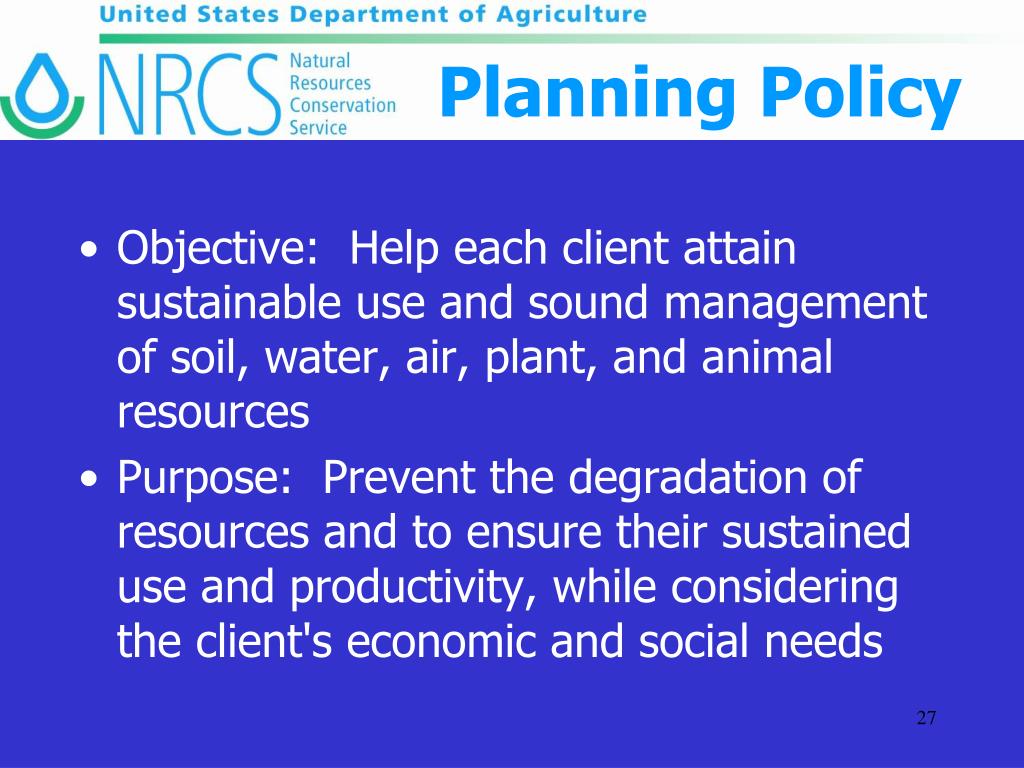 United States Department of Agriculture

NRCS Natural Resources Conservation Service

Planning Policy

• Objective: Help each client attain sustainable use and sound management of soil, water, air, plant, and animal resources

• Purpose: Prevent the degradation of resources and to ensure their sustained use and productivity, while considering the client's economic and social needs

27